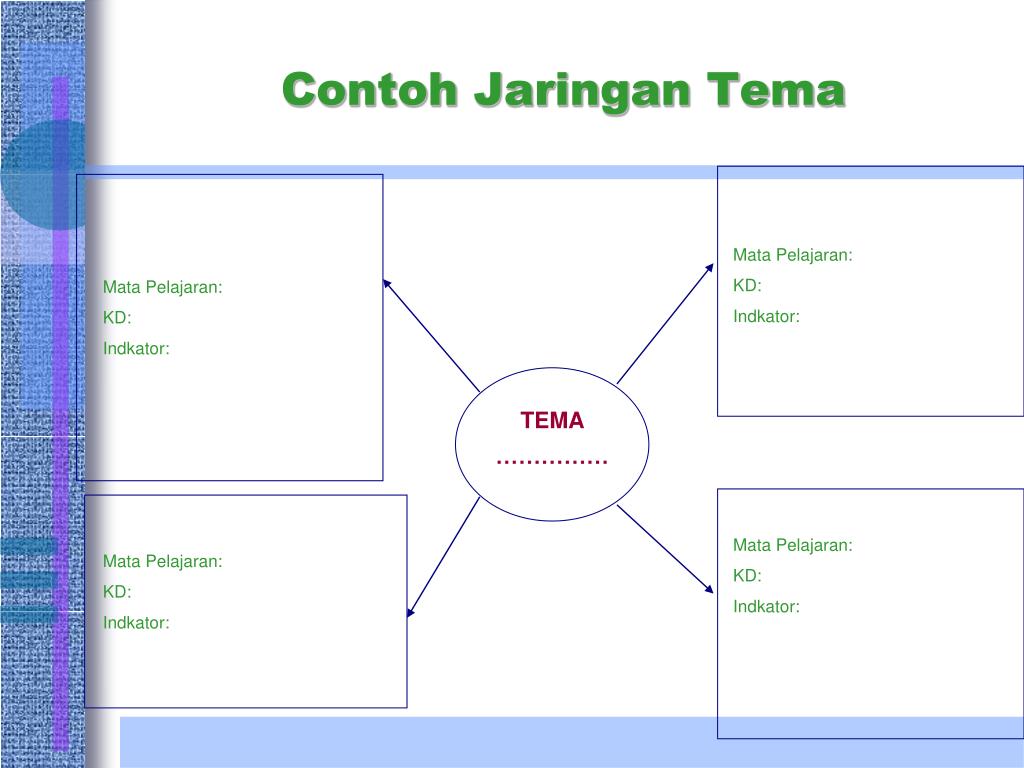 Contoh Jaringan Tema

Mata Pelajaran:
KD:
Indkator:

Mata Pelajaran:
KD:
Indkator:

TEMA
……………

Mata Pelajaran:
KD:
Indkator:

Mata Pelajaran:
KD:
Indkator: